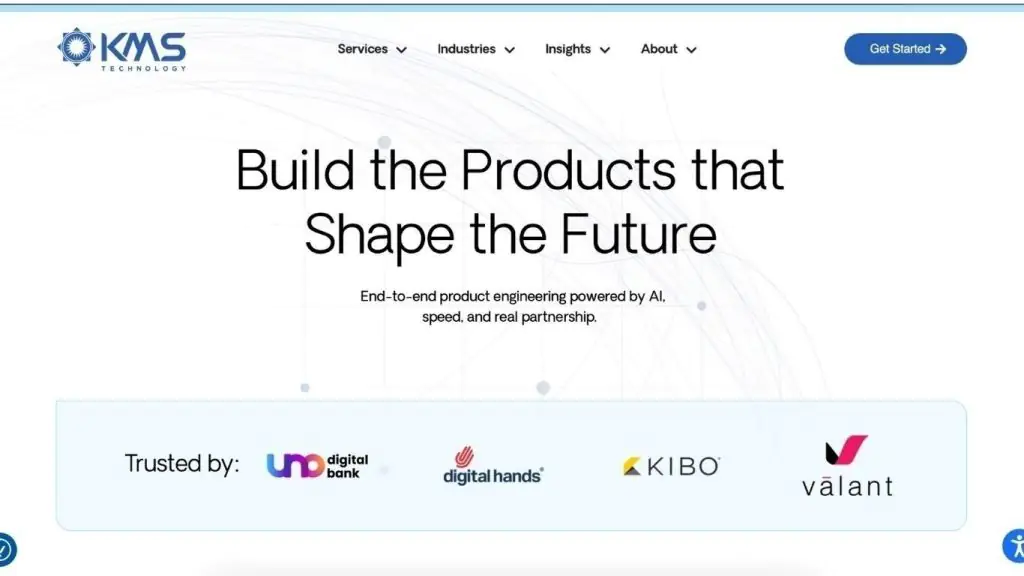 KMS TECHNOLOGY

Services Industries Insights About

Get Started →

Build the Products that Shape the Future

End-to-end product engineering powered by AI, speed, and real partnership.

Trusted by:

uno digital bank

digital hands

KIBO

vālant